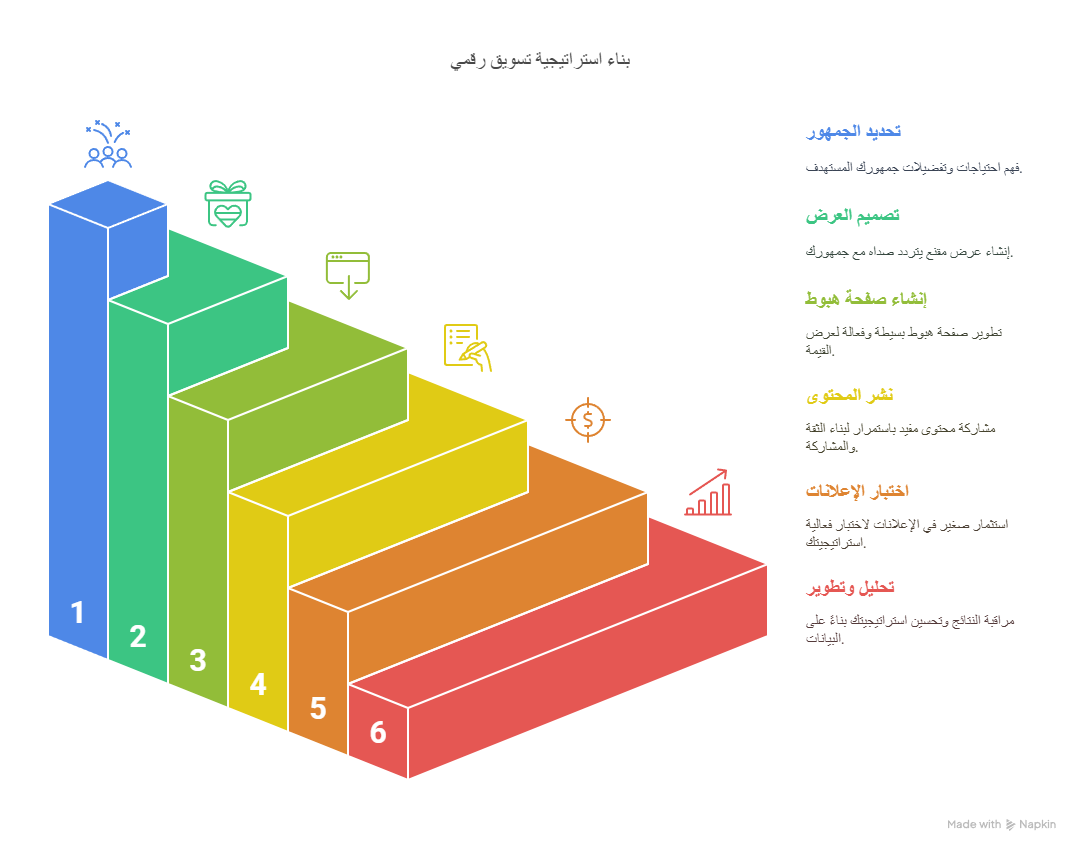 بناء استراتيجية تسويق رقمي

1
2
3
4
5
6

تحديد الجمهور

فهم احتياجات وتفضيلات جمهورك المستهدف.

تصميم العرض

إنشاء عرض مقنع يتردد صداه مع جمهورك.

إنشاء صفحة هبوط

تطوير صفحة هبوط بسيطة وفعالة لعرض القيمة.

نشر المحتوى

مشاركة محتوى مفيد باستمرار لبناء الثقة والمشاركة.

اختبار الإعلانات

استثمار صغير في الإعلانات لاختبار فعالية استراتيجيتك.

تحليل وتطوير

مراقبة النتائج وتحسين استراتيجيتك بناءً على البيانات.

Made with Napkin